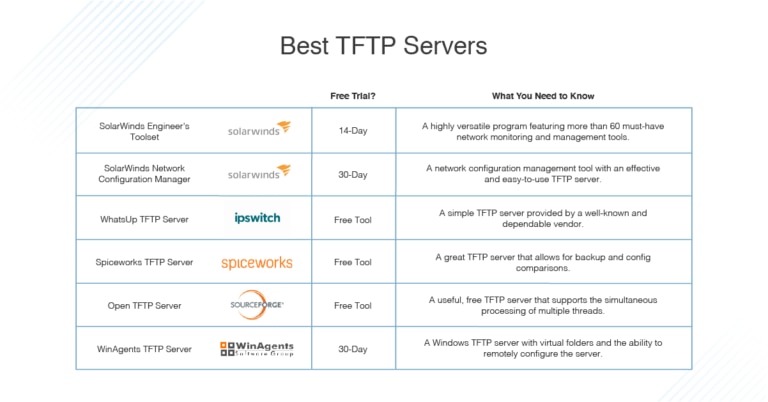 Best TFTP Servers

| | | Free Trial? | What You Need to Know |
|---|---|---|---|
| SolarWinds Engineer's Toolset | solarwinds | 14-Day | A highly versatile program featuring more than 60 must-have network monitoring and management tools. |
| SolarWinds Network Configuration Manager | solarwinds | 30-Day | A network configuration management tool with an effective and easy-to-use TFTP server. |
| WhatsUp TFTP Server | ipswitch | Free Tool | A simple TFTP server provided by a well-known and dependable vendor. |
| Spiceworks TFTP Server | spiceworks | Free Tool | A great TFTP server that allows for backup and config comparisons. |
| Open TFTP Server | SOURCEFORGE | Free Tool | A useful, free TFTP server that supports the simultaneous processing of multiple threads. |
| WinAgents TFTP Server | WinAgents Software Group | 30-Day | A Windows TFTP server with virtual folders and the ability to remotely configure the server. |